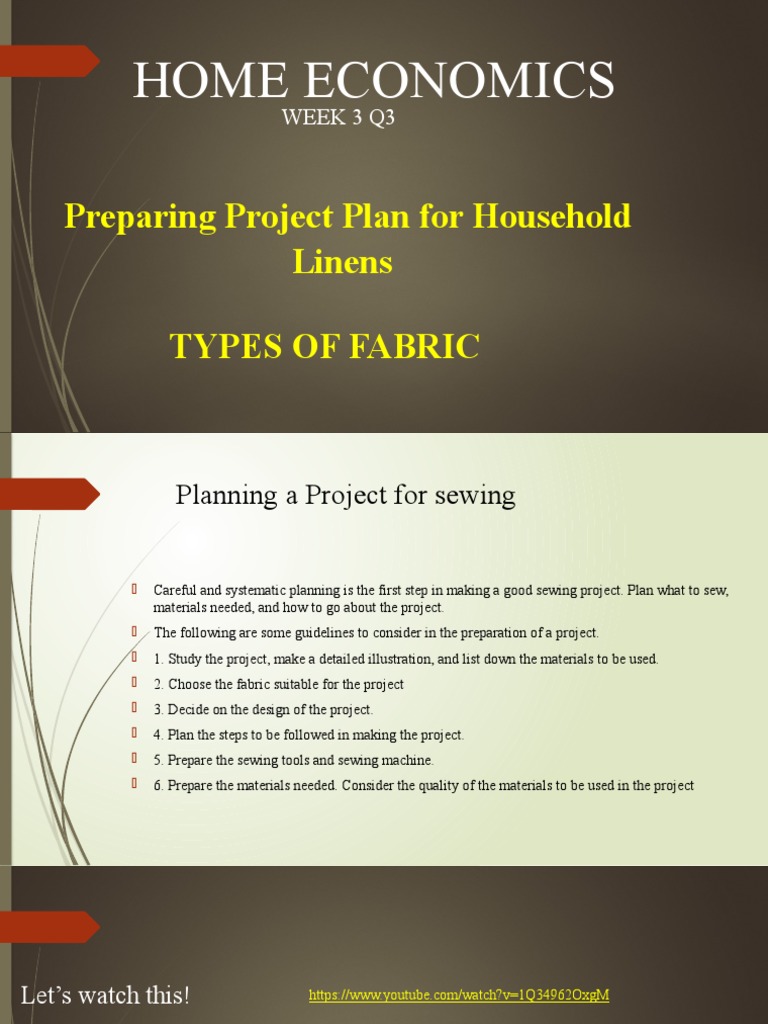 HOME ECONOMICS
WEEK 3 Q3

Preparing Project Plan for Household Linens

TYPES OF FABRIC

Planning a Project for sewing

Careful and systematic planning is the first step in making a good sewing project. Plan what to sew, materials needed, and how to go about the project.

The following are some guidelines to consider in the preparation of a project.

1. Study the project, make a detailed illustration, and list down the materials to be used.

2. Choose the fabric suitable for the project

3. Decide on the design of the project.

4. Plan the steps to be followed in making the project.

5. Prepare the sewing tools and sewing machine.

6. Prepare the materials needed. Consider the quality of the materials to be used in the project

Let's watch this!

https://www.youtube.com/watch?v=1Q34962OxgM